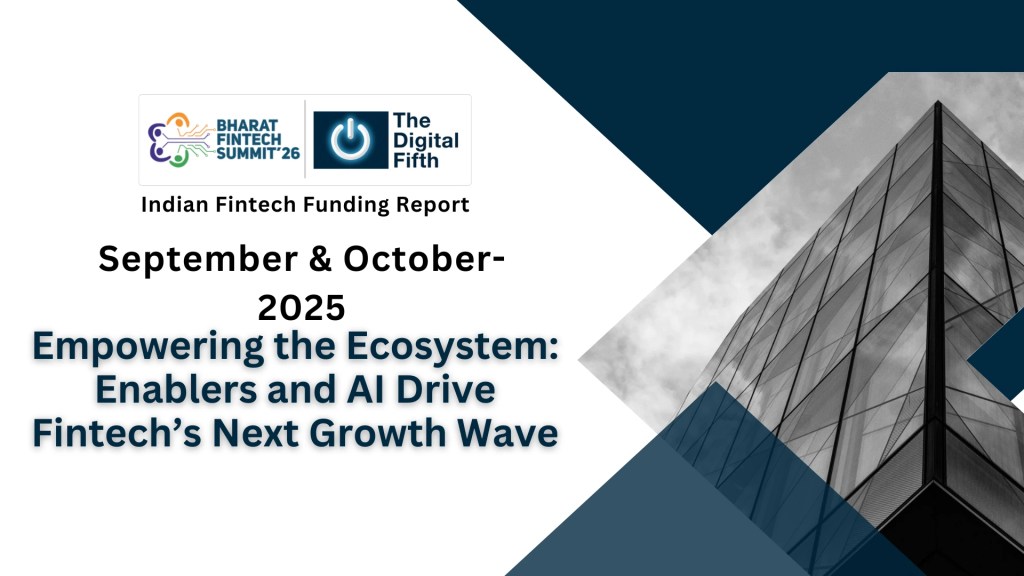 BHARAT FINTECH SUMMIT'26

The Digital Fifth

Indian Fintech Funding Report

September & October-2025

Empowering the Ecosystem: Enablers and AI Drive Fintech's Next Growth Wave